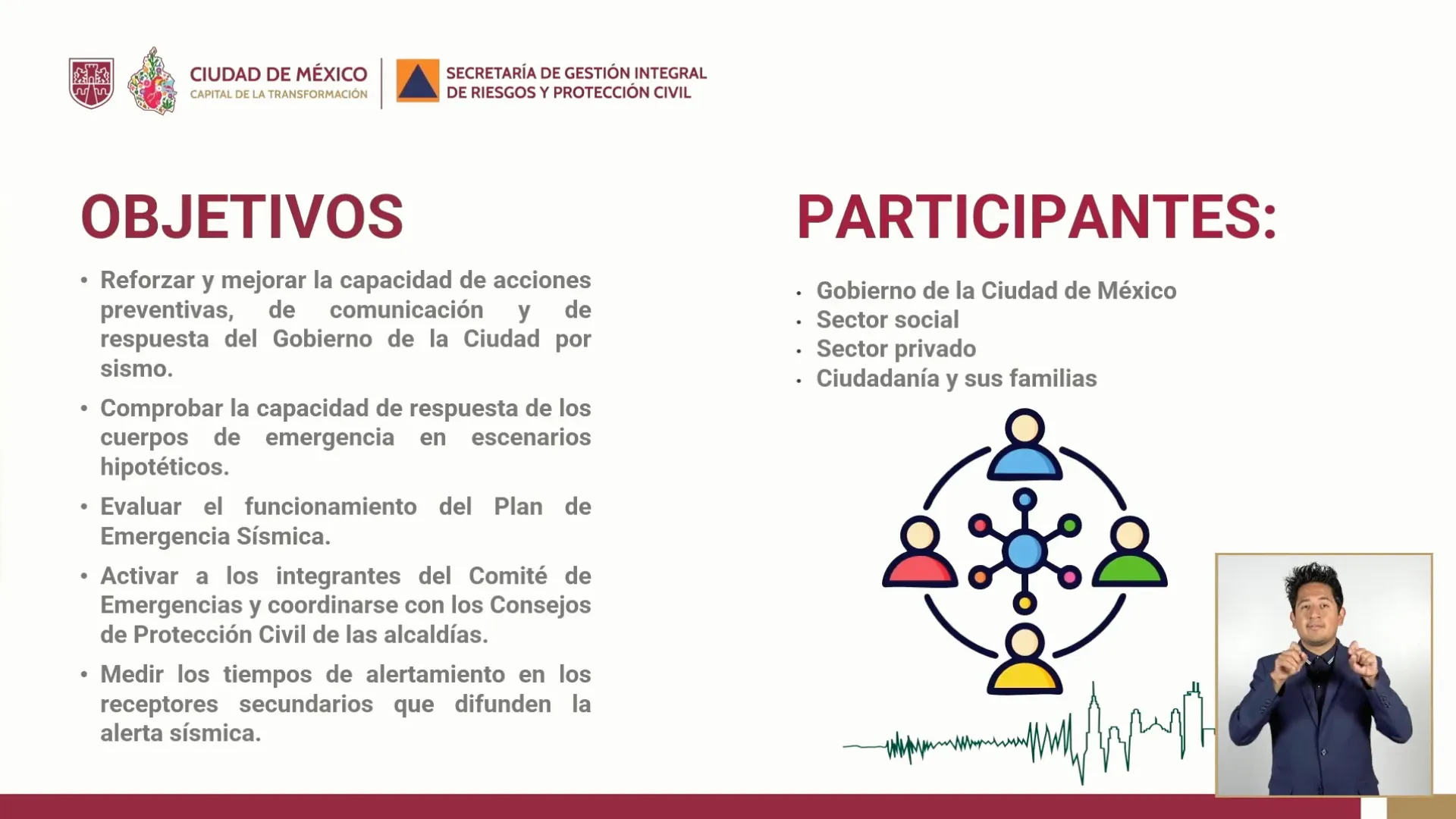 CIUDAD DE MÉXICO
CAPITAL DE LA TRANSFORMACIÓN

SECRETARÍA DE GESTIÓN INTEGRAL DE RIESGOS Y PROTECCIÓN CIVIL

OBJETIVOS

• Reforzar y mejorar la capacidad de acciones preventivas, de comunicación y de respuesta del Gobierno de la Ciudad por sismo.

• Comprobar la capacidad de respuesta de los cuerpos de emergencia en escenarios hipotéticos.

• Evaluar el funcionamiento del Plan de Emergencia Sísmica.

• Activar a los integrantes del Comité de Emergencias y coordinarse con los Consejos de Protección Civil de las alcaldías.

• Medir los tiempos de alertamiento en los receptores secundarios que difunden la alerta sísmica.

PARTICIPANTES:

• Gobierno de la Ciudad de México
• Sector social
• Sector privado
• Ciudadanía y sus familias